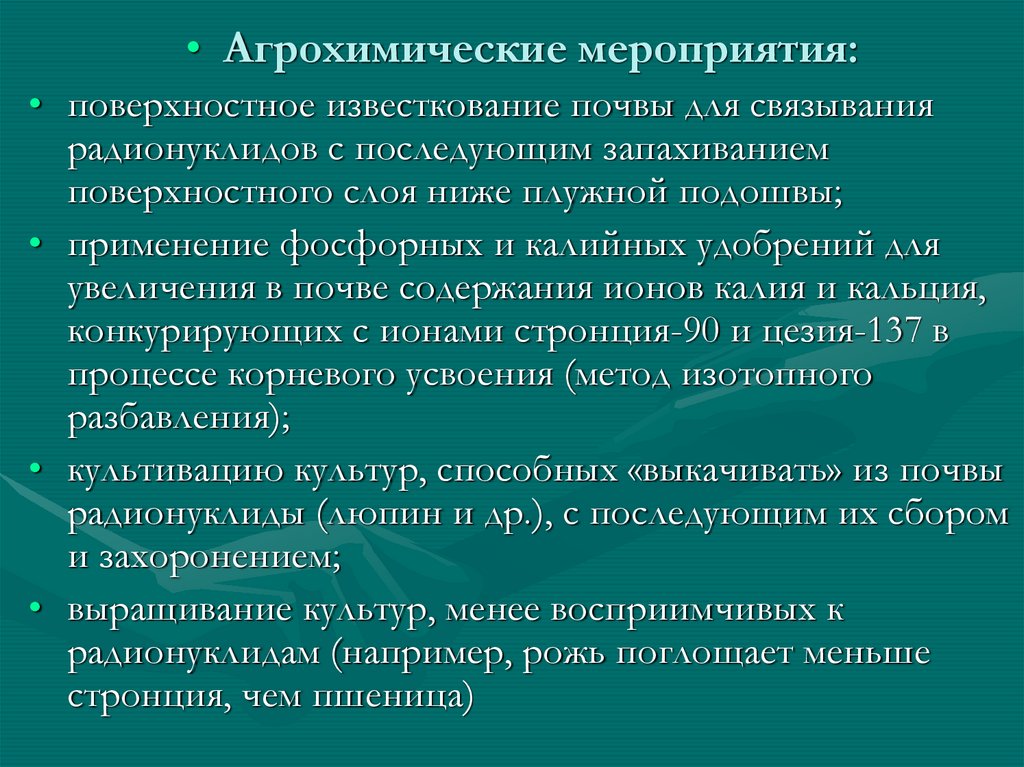 • Агрохимические мероприятия:

• поверхностное известкование почвы для связывания радионуклидов с последующим запахиванием поверхностного слоя ниже плужной подошвы;

• применение фосфорных и калийных удобрений для увеличения в почве содержания ионов калия и кальция, конкурирующих с ионами стронция-90 и цезия-137 в процессе корневого усвоения (метод изотопного разбавления);

• культивацию культур, способных «выкачивать» из почвы радионуклиды (люпин и др.), с последующим их сбором и захоронением;

• выращивание культур, менее восприимчивых к радионуклидам (например, рожь поглощает меньше стронция, чем пшеница)